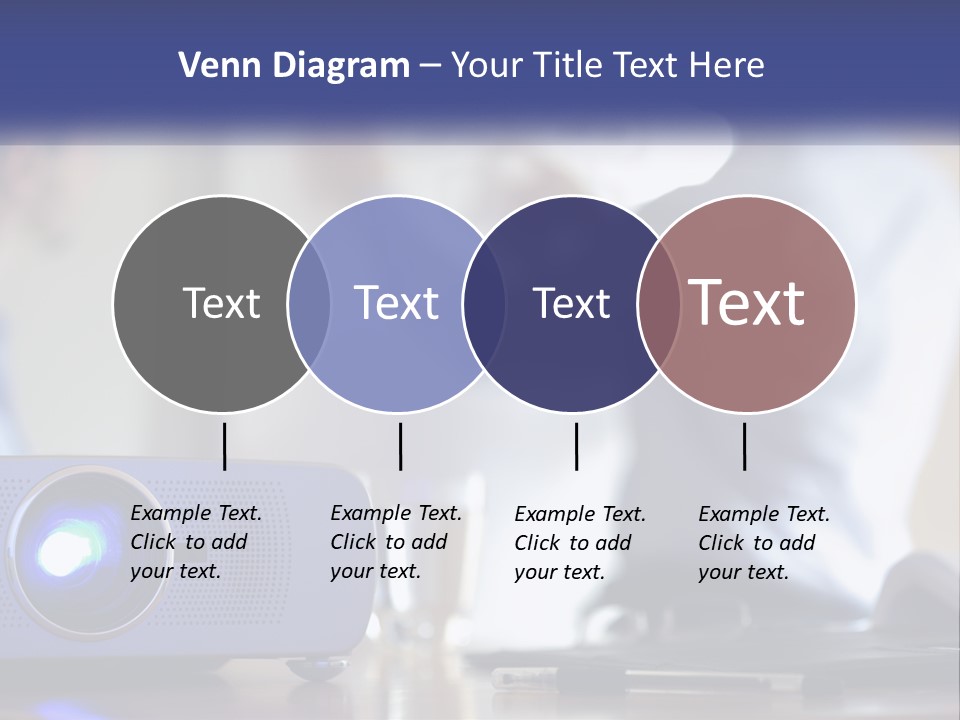 Venn Diagram – Your Title Text Here

Text

Text

Text

Text

Example Text. Click to add your text.

Example Text. Click to add your text.

Example Text. Click to add your text.

Example Text. Click to add your text.